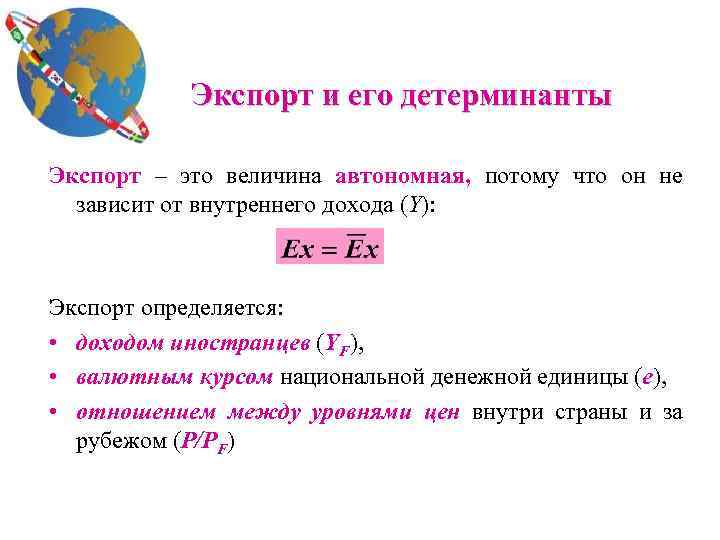 Экспорт и его детерминанты

Экспорт – это величина автономная, потому что он не зависит от внутреннего дохода ($Y$):

$Ex = \overline{E}x$

Экспорт определяется:

• доходом иностранцев ($Y_F$),

• валютным курсом национальной денежной единицы ($e$),

• отношением между уровнями цен внутри страны и за рубежом ($P/P_F$)